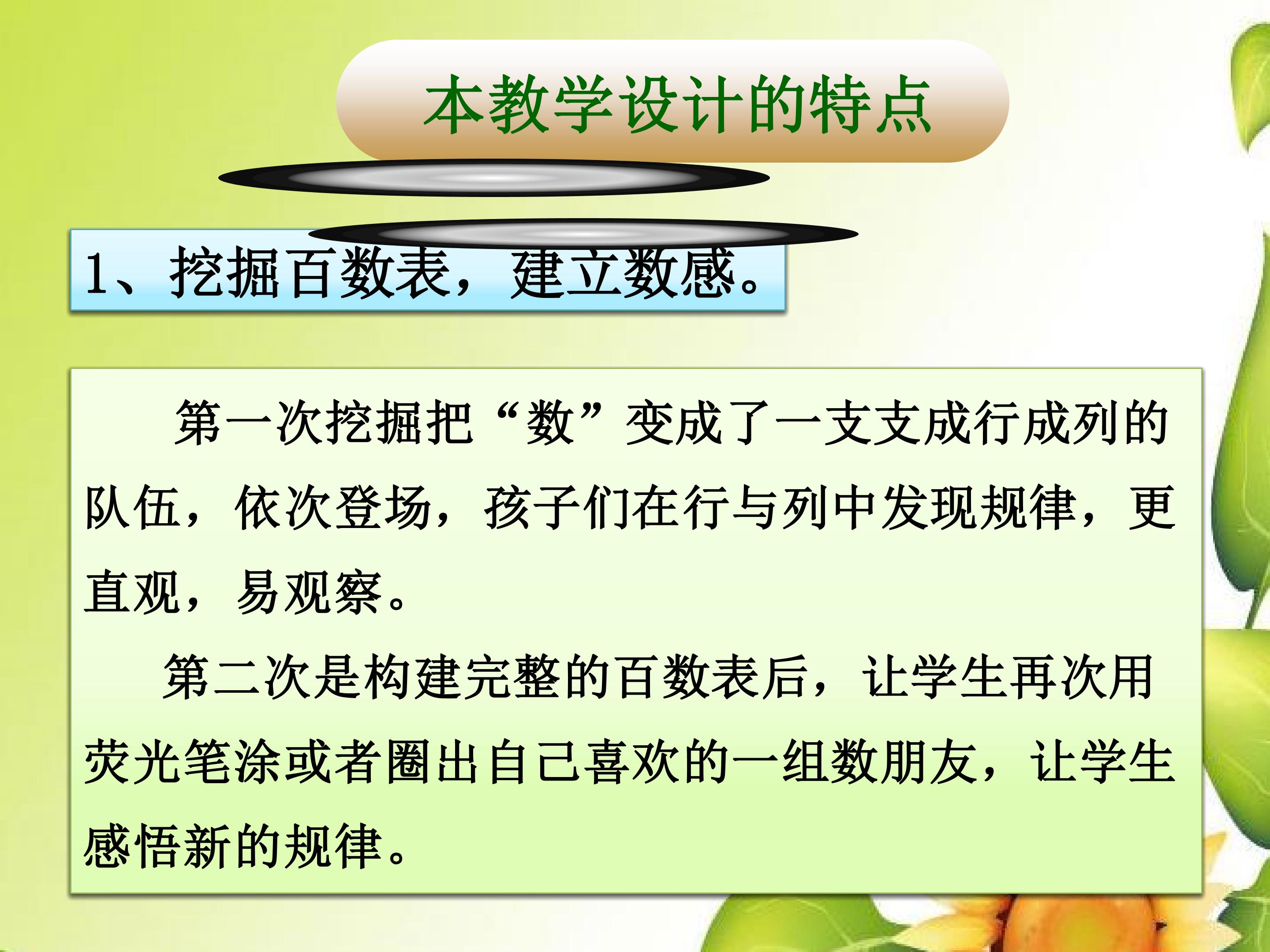 本教学设计的特点

1、挖掘百数表，建立数感。

第一次挖掘把“数”变成了一支支成行成列的队伍，依次登场，孩子们在行与列中发现规律，更直观，易观察。

第二次是构建完整的百数表后，让学生再次用荧光笔涂或者圈出自己喜欢的一组数朋友，让学生感悟新的规律。